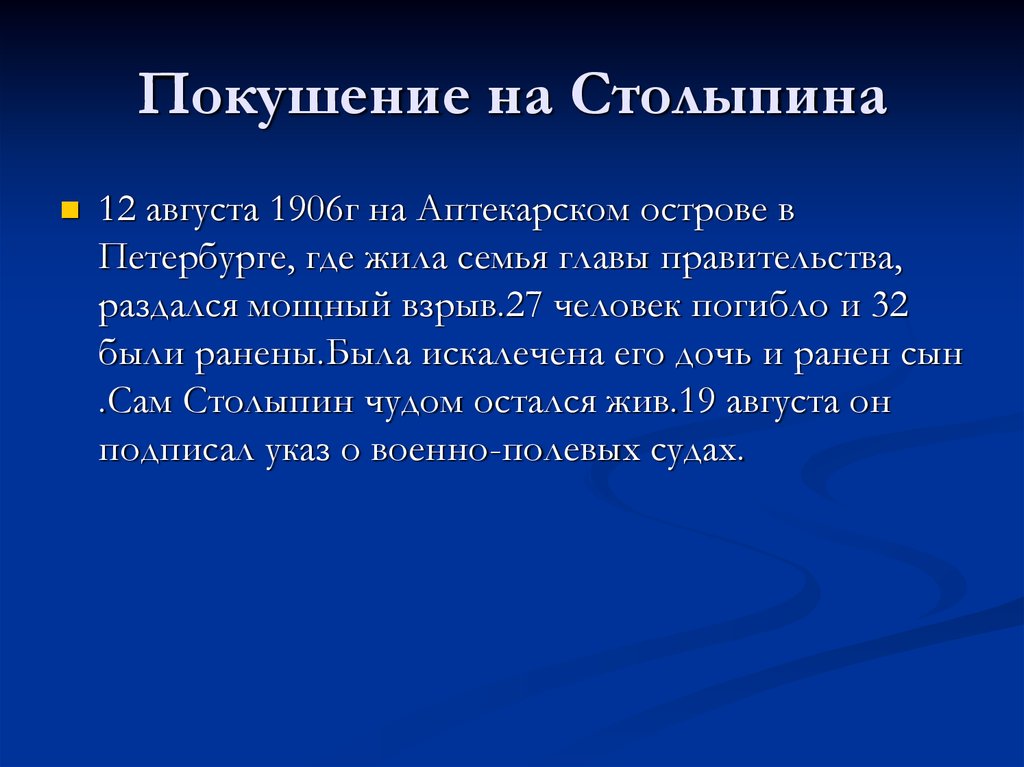 Покушение на Столыпина

12 августа 1906г на Аптекарском острове в Петербурге, где жила семья главы правительства, раздался мощный взрыв.27 человек погибло и 32 были ранены.Была искалечена его дочь и ранен сын .Сам Столыпин чудом остался жив.19 августа он подписал указ о военно-полевых судах.